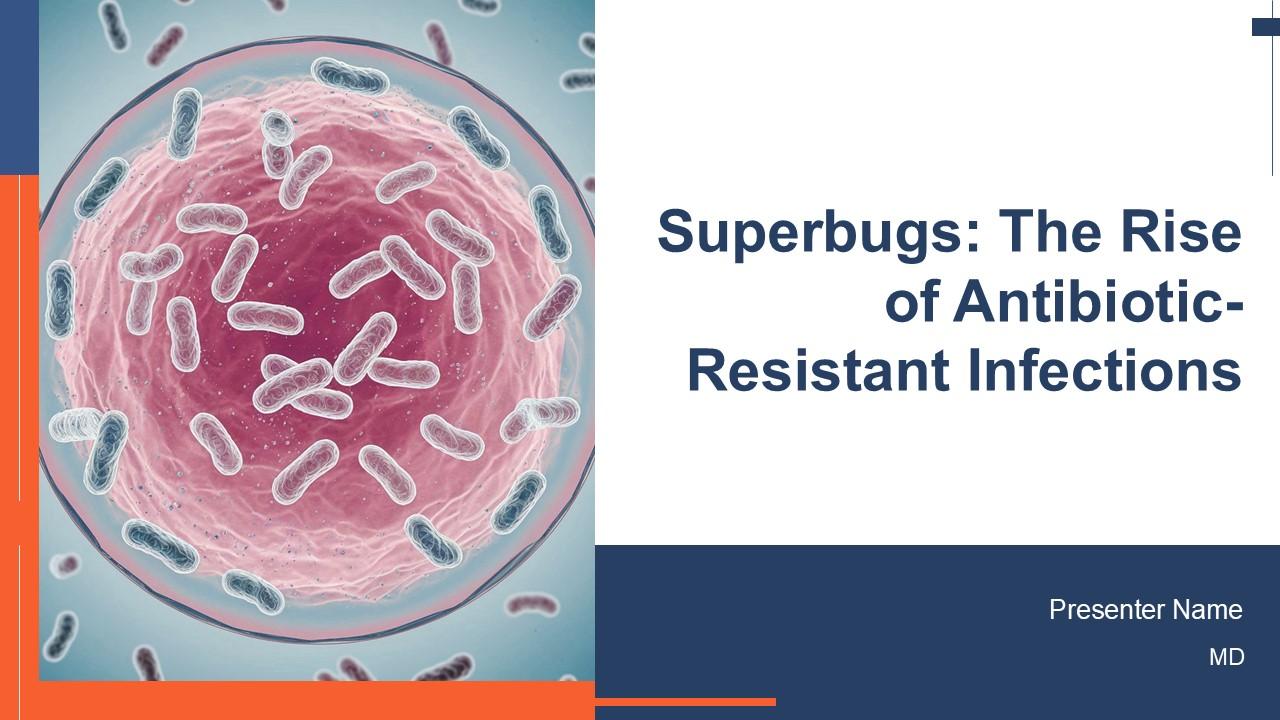 Superbugs: The Rise of Antibiotic-Resistant Infections

Presenter Name

MD